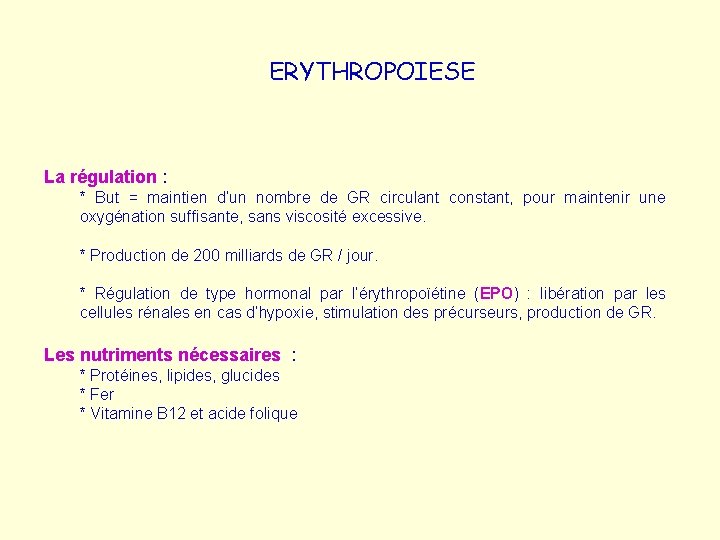 ERYTHROPOIESE

La régulation :

* But = maintien d'un nombre de GR circulant constant, pour maintenir une oxygénation suffisante, sans viscosité excessive.

* Production de 200 milliards de GR / jour.

* Régulation de type hormonal par l'érythropoïétine (EPO) : libération par les cellules rénales en cas d'hypoxie, stimulation des précurseurs, production de GR.

Les nutriments nécessaires :

* Protéines, lipides, glucides
* Fer
* Vitamine B12 et acide folique